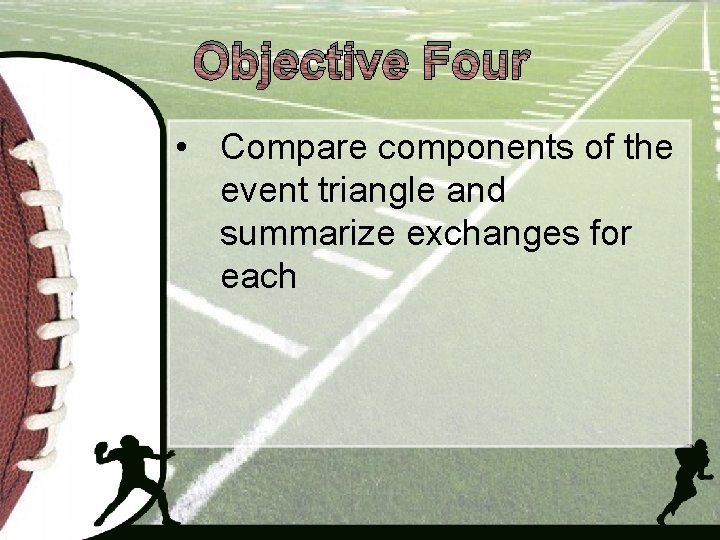 Objective Four

• Compare components of the event triangle and summarize exchanges for each